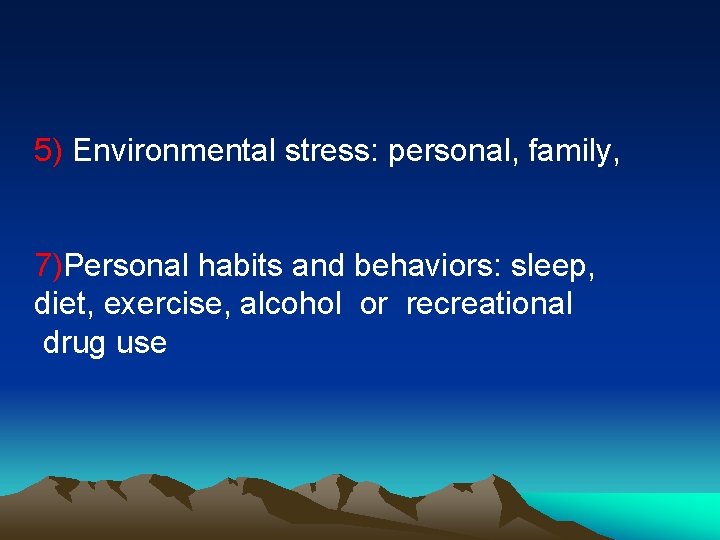 5) Environmental stress: personal, family,

7)Personal habits and behaviors: sleep, diet, exercise, alcohol or recreational drug use